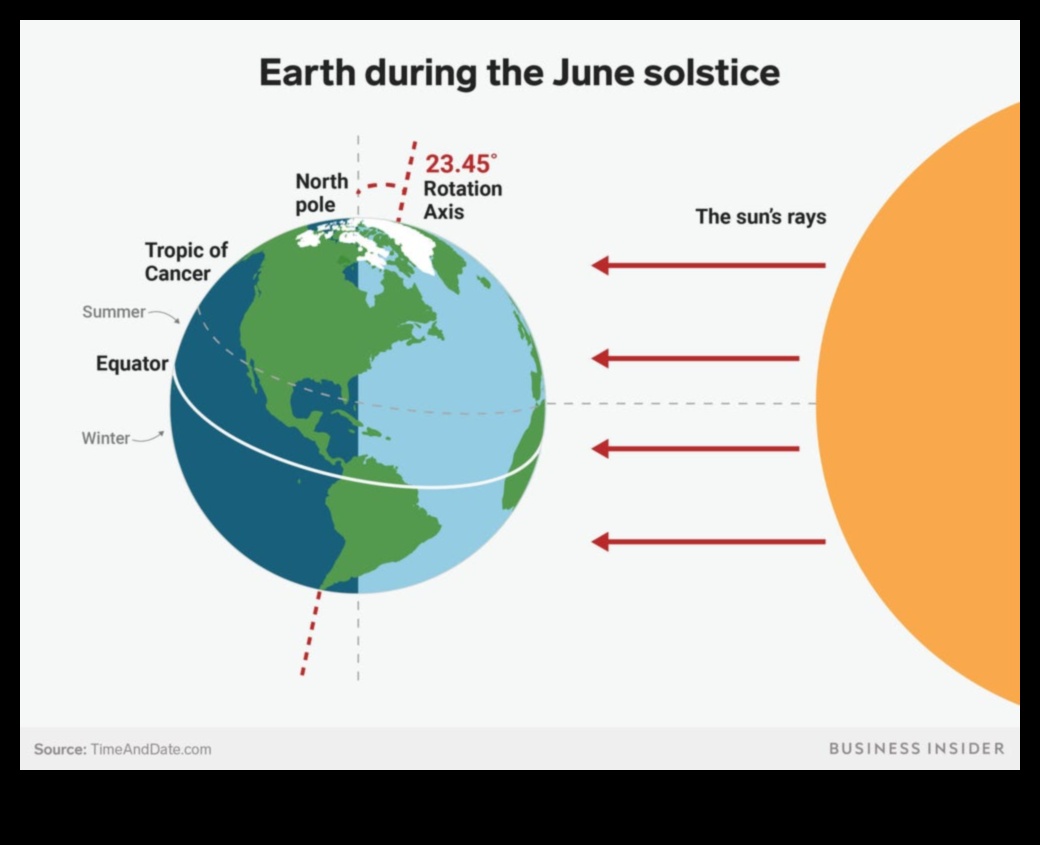 Earth during the June solstice

North pole

23.45°
Rotation Axis

The sun's rays

Tropic of Cancer

Summer

Equator

Winter

Source: TimeAndDate.com

BUSINESS INSIDER